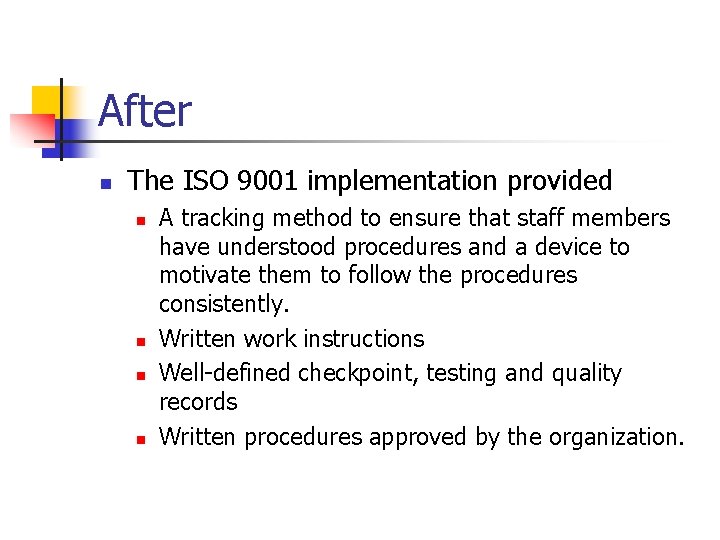 After

- The ISO 9001 implementation provided
  - A tracking method to ensure that staff members have understood procedures and a device to motivate them to follow the procedures consistently.
  - Written work instructions
  - Well-defined checkpoint, testing and quality records
  - Written procedures approved by the organization.